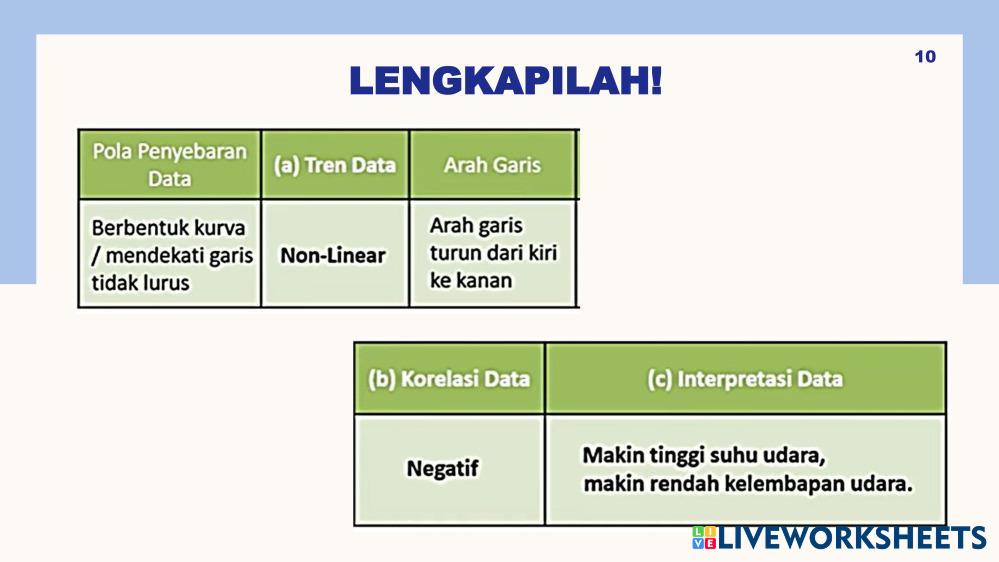 10

LENGKAPILAH!

| Pola Penyebaran Data | (a) Tren Data | Arah Garis |
|---|---|---|
| Berbentuk kurva / mendekati garis tidak lurus | Non-Linear | Arah garis turun dari kiri ke kanan |

| (b) Korelasi Data | (c) Interpretasi Data |
|---|---|
| Negatif | Makin tinggi suhu udara, makin rendah kelembapan udara. |

LIVEWORKSHEETS